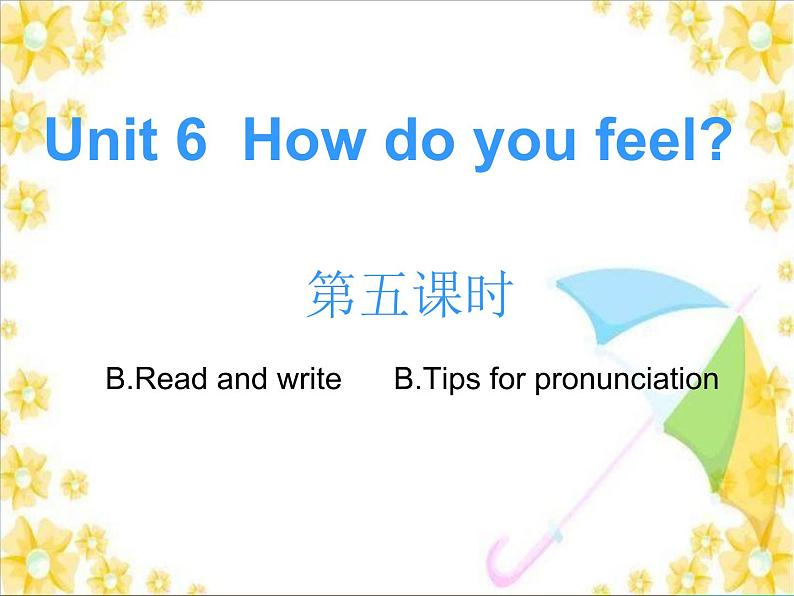 Unit 6  How do you feel?

第五课时

B.Read and write    B.Tips for pronunciation